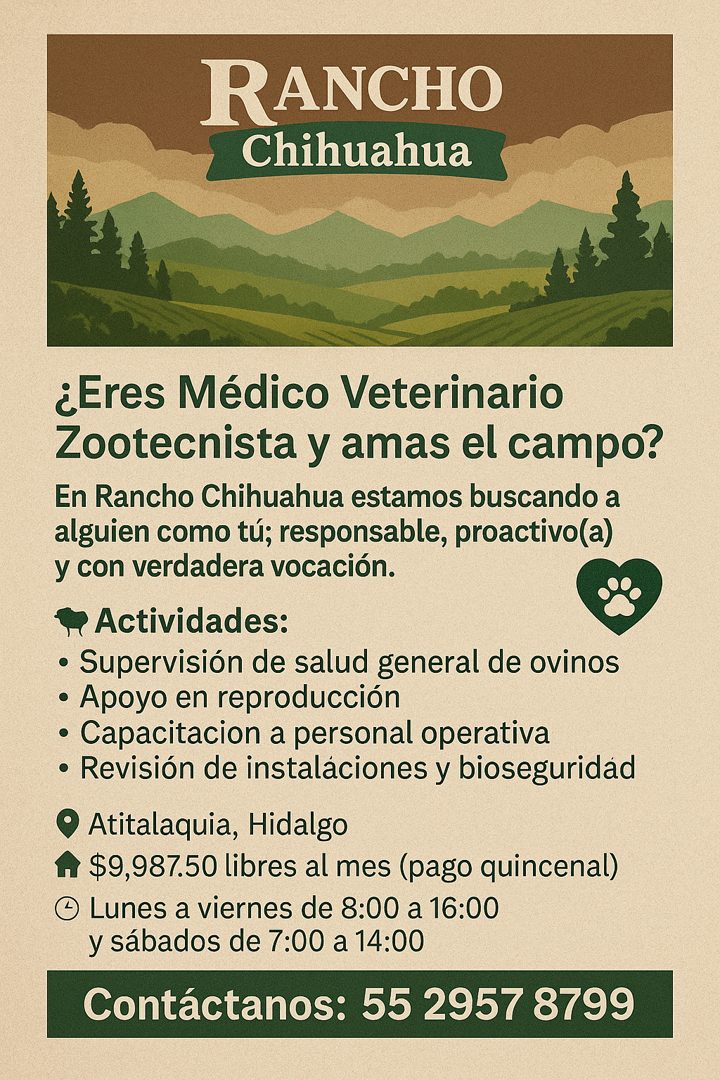 RANCHO
Chihuahua

¿Eres Médico Veterinario Zootecnista y amas el campo?

En Rancho Chihuahua estamos buscando a alguien como tú; responsable, proactivo(a) y con verdadera vocación.

Actividades:
• Supervisión de salud general de ovinos
• Apoyo en reproducción
• Capacitacion a personal operativa
• Revisión de instalaciones y bioseguridad

Atitalaquia, Hidalgo
$9,987.50 libres al mes (pago quincenal)
Lunes a viernes de 8:00 a 16:00 y sábados de 7:00 a 14:00

Contáctanos: 55 2957 8799